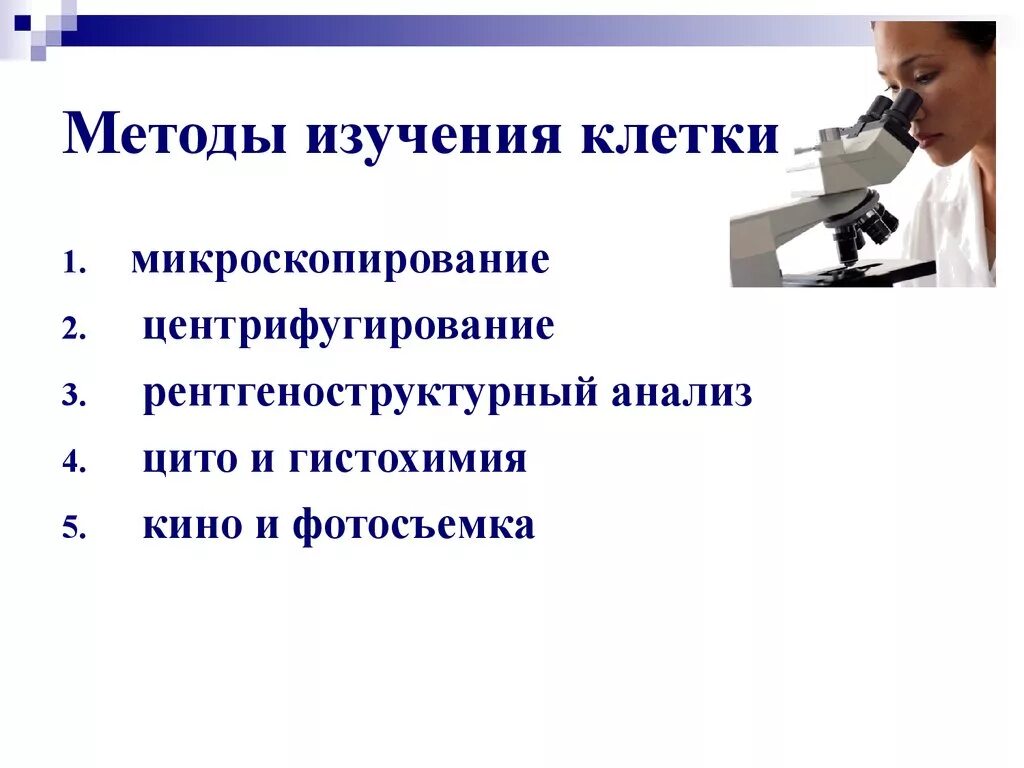 Методы изучения клетки

1. микроскопирование
2. центрифугирование
3. рентгеноструктурный анализ
4. цито и гистохимия
5. кино и фотосъемка